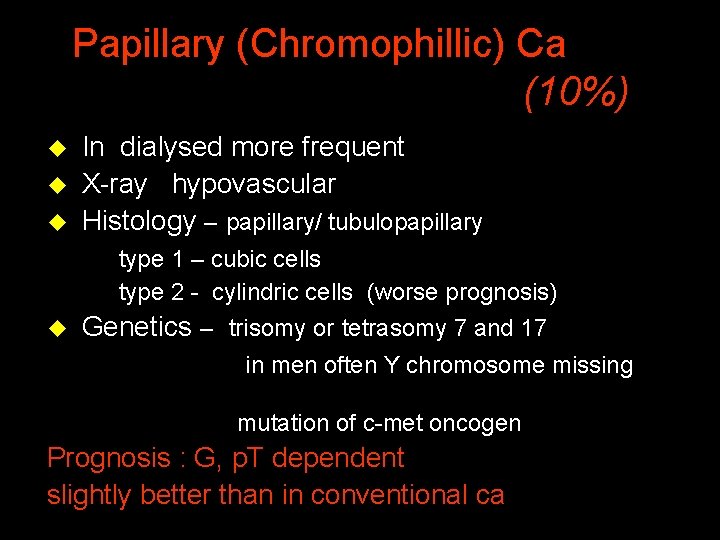 Papillary (Chromophillic) Ca

(10%)

◆ In dialysed more frequent
◆ X-ray hypovascular
◆ Histology – papillary/ tubulopapillary

type 1 – cubic cells
type 2 - cylindric cells (worse prognosis)

◆ Genetics – trisomy or tetrasomy 7 and 17

in men often Y chromosome missing

mutation of c-met oncogen

Prognosis : G, pT dependent
slightly better than in conventional ca